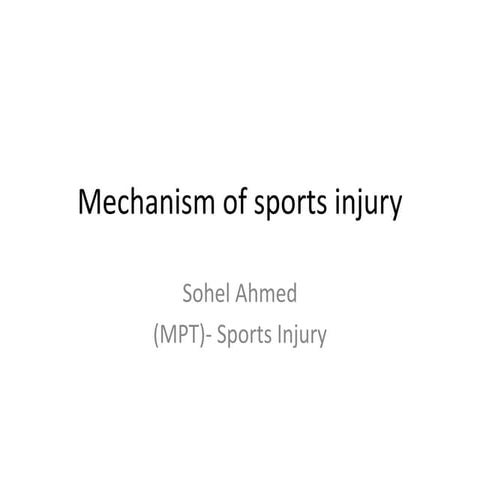 Mechanism of sports injury

Sohel Ahmed
(MPT)- Sports Injury